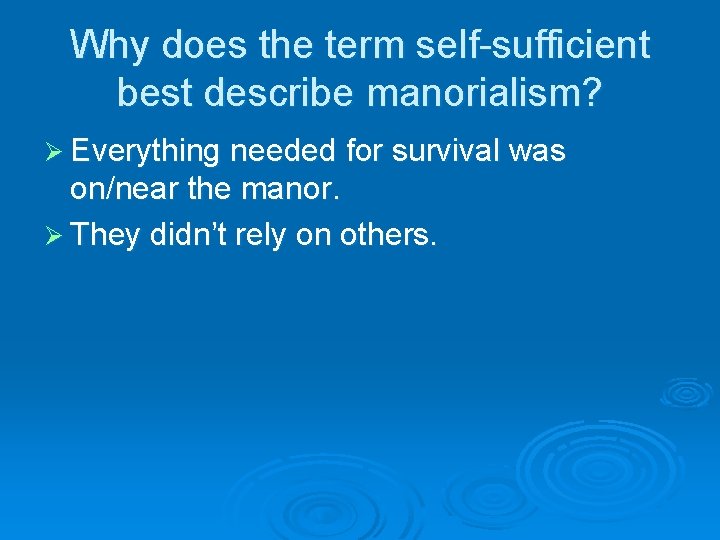 Why does the term self-sufficient best describe manorialism?

➢ Everything needed for survival was on/near the manor.

➢ They didn’t rely on others.